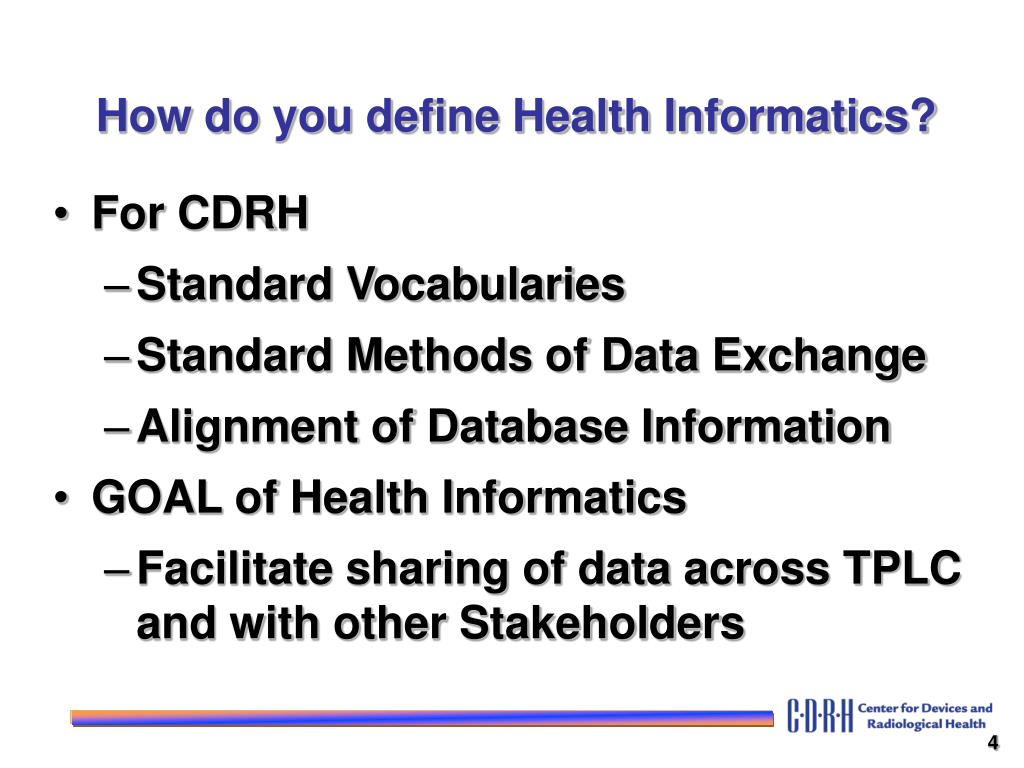 How do you define Health Informatics?

• For CDRH
– Standard Vocabularies
– Standard Methods of Data Exchange
– Alignment of Database Information
• GOAL of Health Informatics
– Facilitate sharing of data across TPLC and with other Stakeholders

C·D·R·H Center for Devices and Radiological Health

4